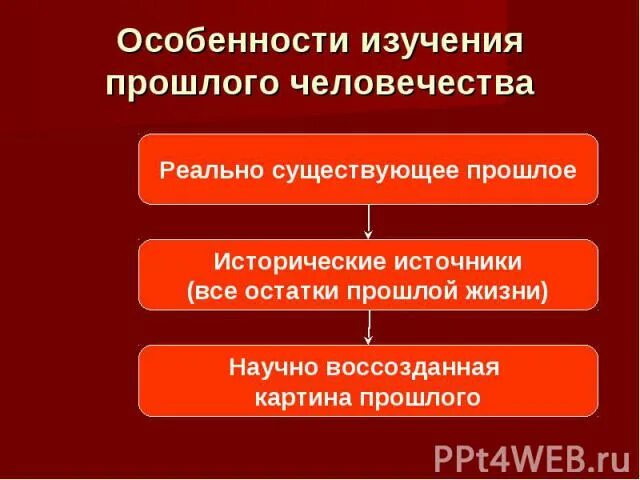 Особенности изучения прошлого человечества

Реально существующее прошлое

Исторические источники
(все остатки прошлой жизни)

Научно воссозданная картина прошлого

PPt4WEB.ru